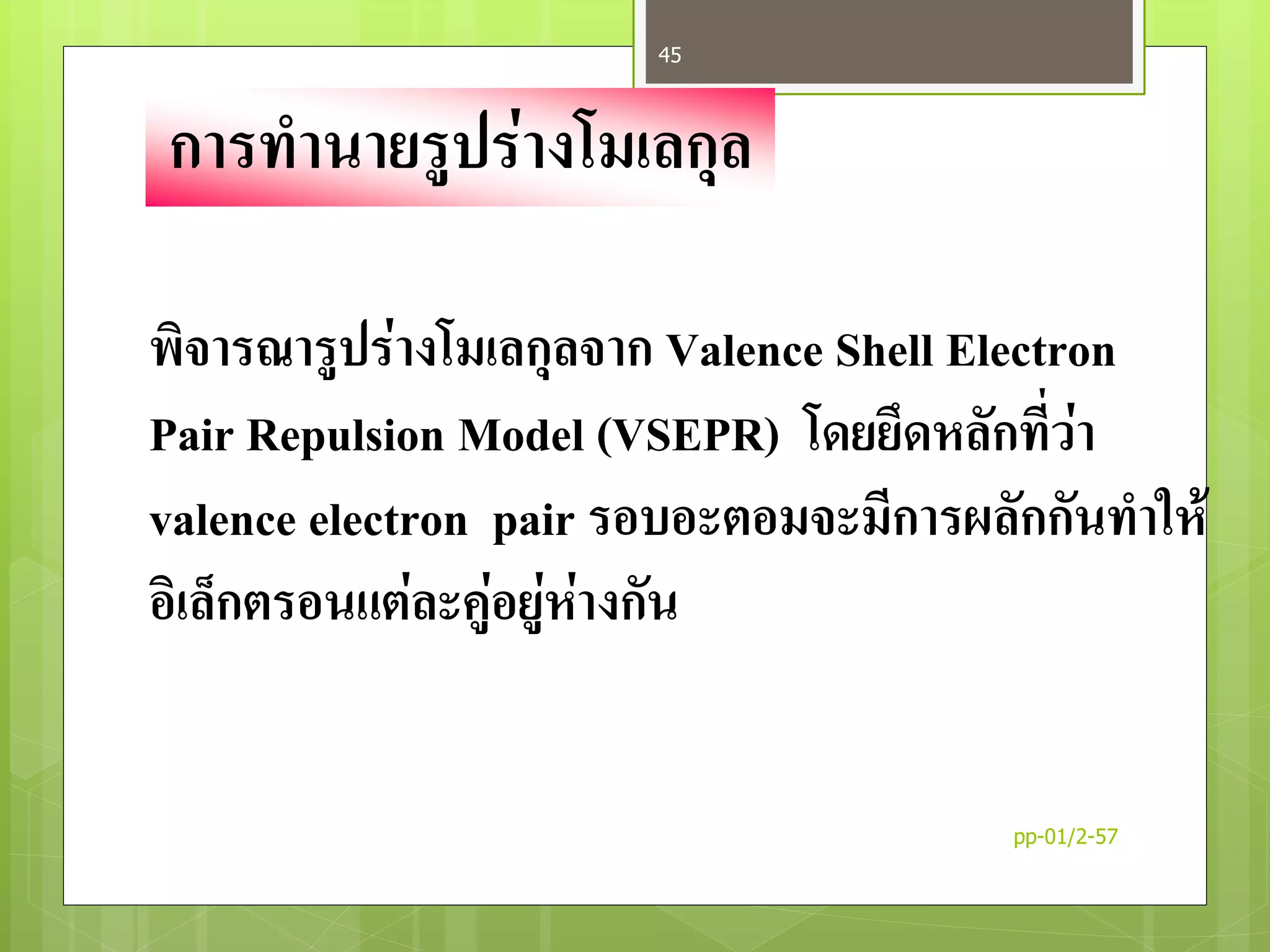 45

การทำนายรูปร่างโมเลกุล

พิจารณารูปร่างโมเลกุลจาก Valence Shell Electron Pair Repulsion Model (VSEPR) โดยยึดหลักที่ว่า valence electron pair รอบอะตอมจะมีการผลักกันทำให้อิเล็กตรอนแต่ละคู่อยู่ห่างกัน

pp-01/2-57